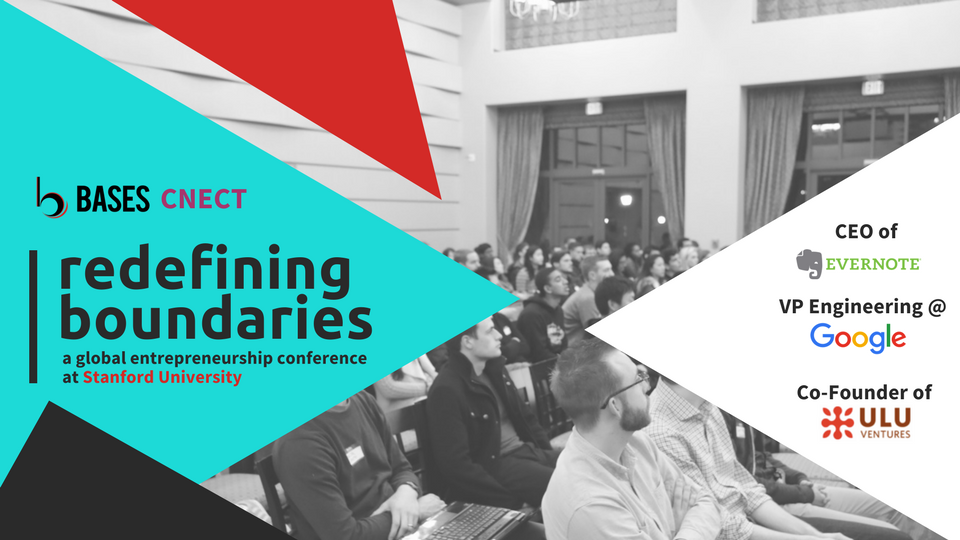 BASES CNECT

redefining boundaries

a global entrepreneurship conference at Stanford University

CEO of

EVERNOTE

VP Engineering @

Google

Co-Founder of

ULU VENTURES